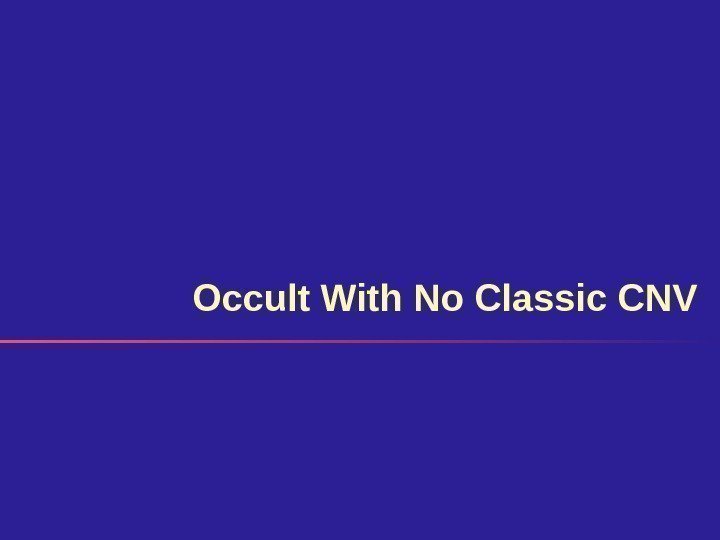 Occult With No Classic CNV